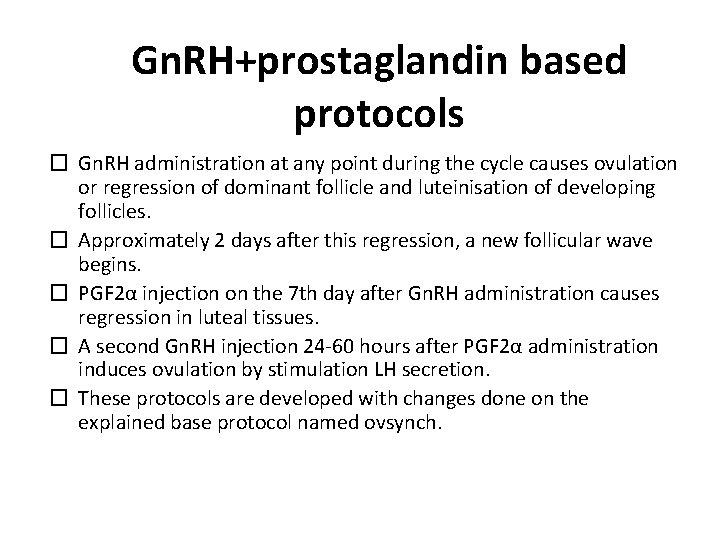 GnRH+prostaglandin based protocols

☐ GnRH administration at any point during the cycle causes ovulation or regression of dominant follicle and luteinisation of developing follicles.

☐ Approximately 2 days after this regression, a new follicular wave begins.

☐ PGF2α injection on the 7th day after GnRH administration causes regression in luteal tissues.

☐ A second GnRH injection 24-60 hours after PGF2α administration induces ovulation by stimulation LH secretion.

☐ These protocols are developed with changes done on the explained base protocol named ovsynch.